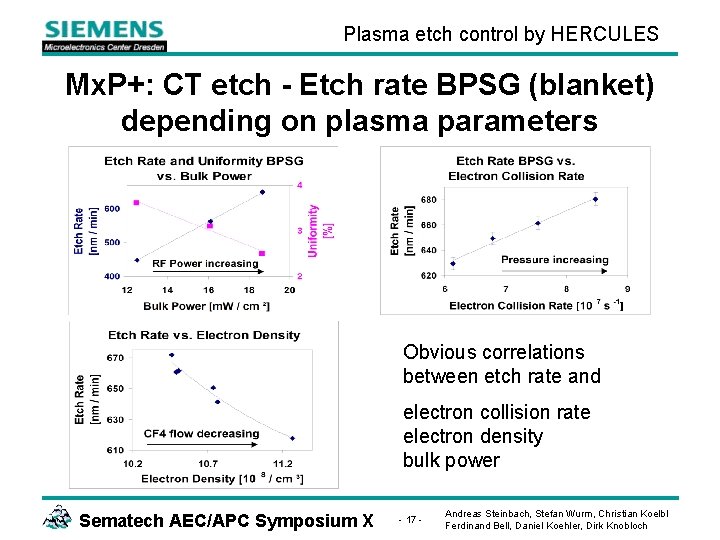 SIEMENS
Microelectronics Center Dresden

Plasma etch control by HERCULES

MxP+: CT etch - Etch rate BPSG (blanket) depending on plasma parameters

Etch Rate and Uniformity BPSG vs. Bulk Power

Etch Rate [nm / min]

600
500
400

Uniformity [%]

4
3
2

RF Power increasing

12 14 16 18 20

Bulk Power [mW / cm $^2$]

Etch Rate BPSG vs. Electron Collision Rate

Etch Rate [nm / min]

680
660
640
620

Pressure increasing

6 7 8 9

Electron Collision Rate [10 $^7$ s $^{-1}$]

Etch Rate vs. Electron Density

Etch Rate [nm / min]

670
650
630
610

CF4 flow decreasing

10.2 10.7 11.2

Electron Density [10 $^8$ / cm $^3$]

Obvious correlations between etch rate and

electron collision rate
electron density
bulk power

Sematech AEC/APC Symposium X

- 17 -

Andreas Steinbach, Stefan Wurm, Christian Koelbl
Ferdinand Bell, Daniel Koehler, Dirk Knobloch